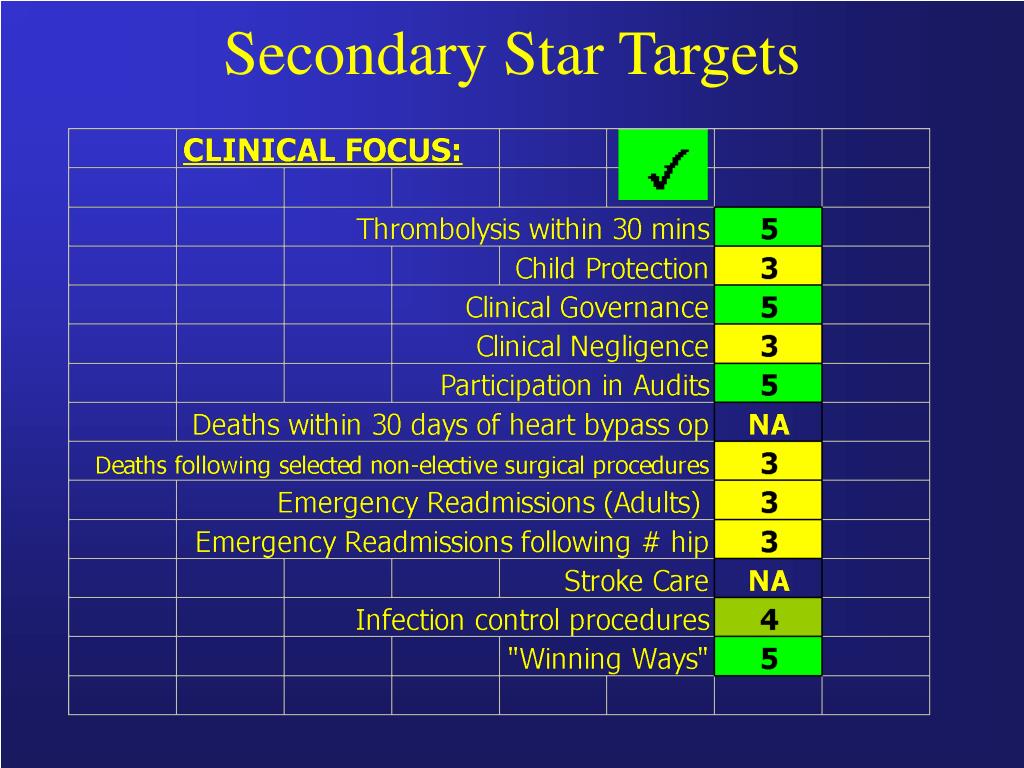 Secondary Star Targets

| CLINICAL FOCUS: | ✓ |
|---|---|
| Thrombolysis within 30 mins | 5 |
| Child Protection | 3 |
| Clinical Governance | 5 |
| Clinical Negligence | 3 |
| Participation in Audits | 5 |
| Deaths within 30 days of heart bypass op | NA |
| Deaths following selected non-elective surgical procedures | 3 |
| Emergency Readmissions (Adults) | 3 |
| Emergency Readmissions following # hip | 3 |
| Stroke Care | NA |
| Infection control procedures | 4 |
| "Winning Ways" | 5 |